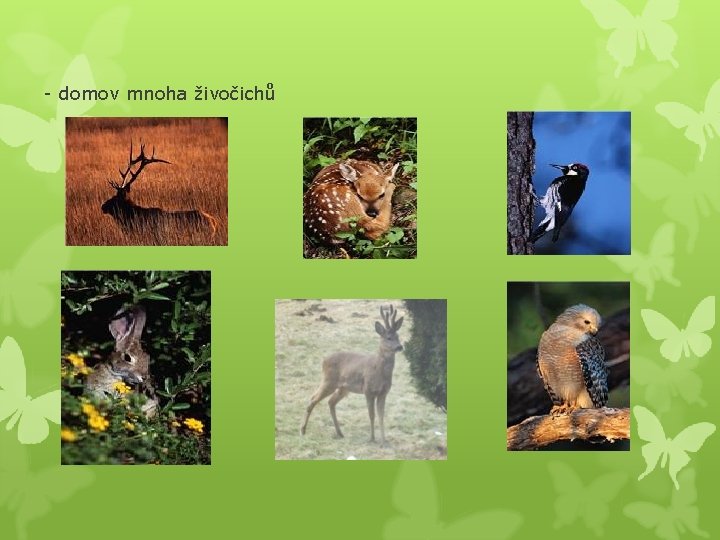 - domov mnoha živočichů